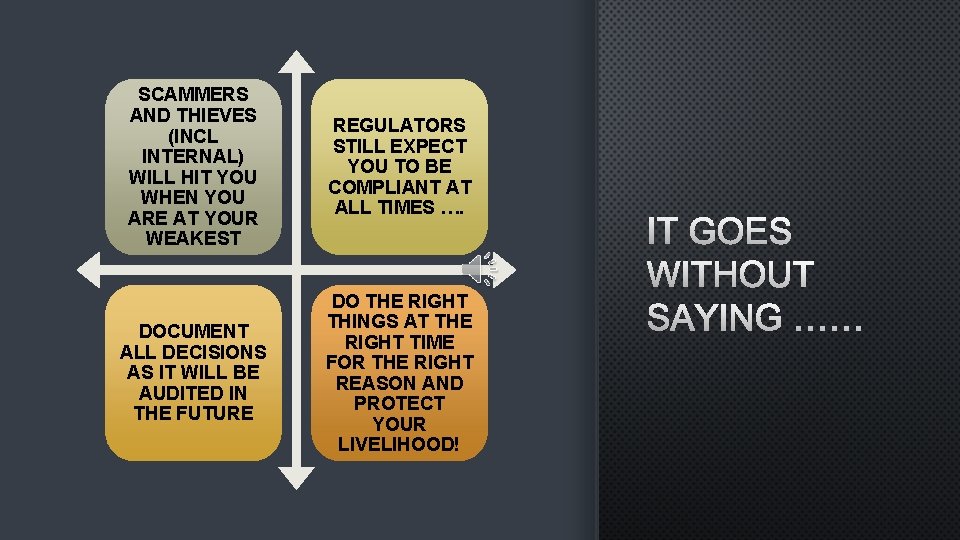 SCAMMERS AND THIEVES (INCL INTERNAL) WILL HIT YOU WHEN YOU ARE AT YOUR WEAKEST

REGULATORS STILL EXPECT YOU TO BE COMPLIANT AT ALL TIMES ….

DOCUMENT ALL DECISIONS AS IT WILL BE AUDITED IN THE FUTURE

DO THE RIGHT THINGS AT THE RIGHT TIME FOR THE RIGHT REASON AND PROTECT YOUR LIVELIHOOD!

IT GOES WITHOUT SAYING ……